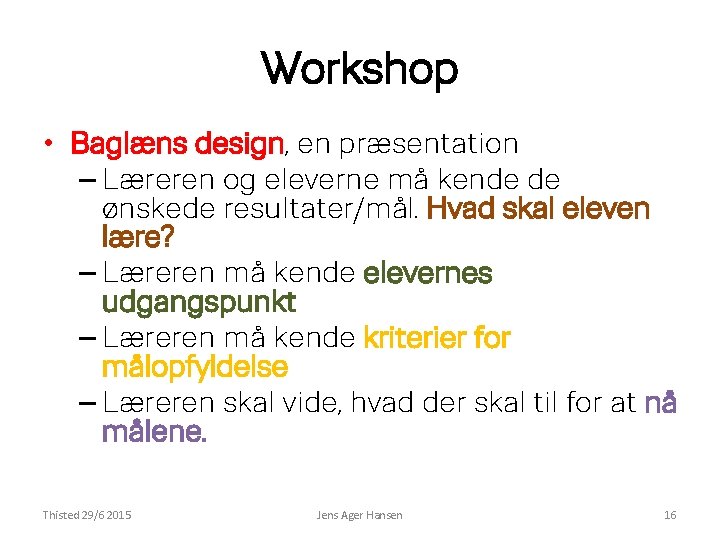 Workshop

• Baglæns design, en præsentation
– Læreren og eleverne må kende de ønskede resultater/mål. Hvad skal eleven lære?
– Læreren må kende elevernes udgangspunkt
– Læreren må kende kriterier for målopfyldelse
– Læreren skal vide, hvad der skal til for at nå målene.

Thisted 29/6 2015

Jens Ager Hansen

16